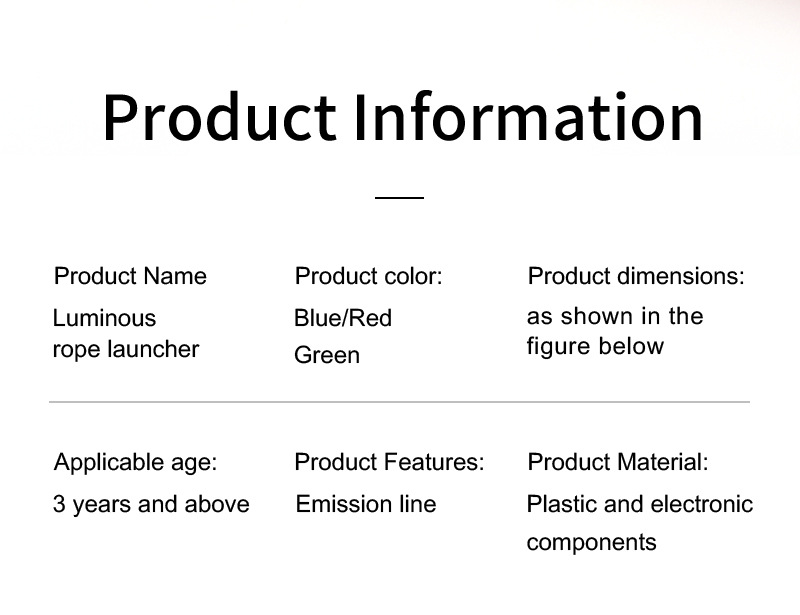 Product Information

Product Name
Luminous rope launcher

Product color:
Blue/Red
Green

Product dimensions:
as shown in the figure below

Applicable age:
3 years and above

Product Features:
Emission line

Product Material:
Plastic and electronic components